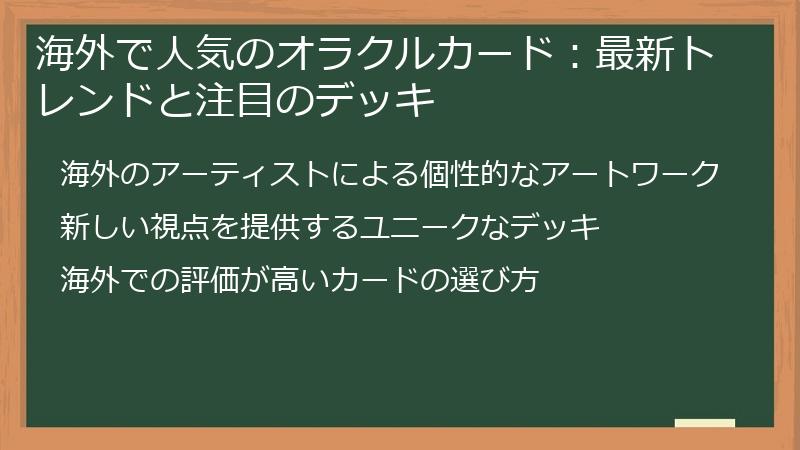 海外で人気のオラクルカード：最新トレンドと注目のデッキ

海外のアーティストによる個性的なアートワーク

新しい視点を提供するユニークなデッキ

海外での評価が高いカードの選び方